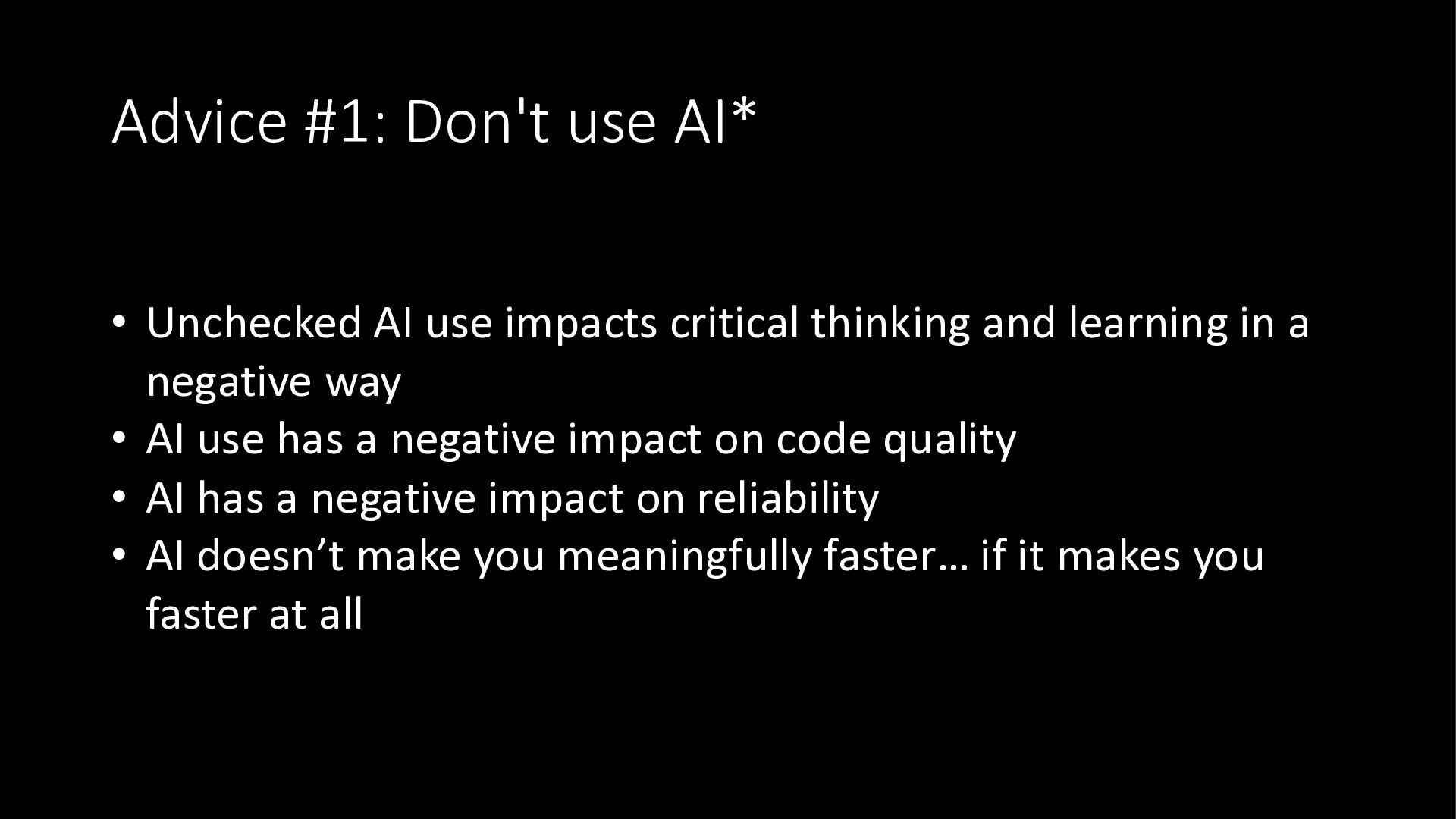 Advice #1: Don't use AI*

• Unchecked AI use impacts critical thinking and learning in a negative way
• AI use has a negative impact on code quality
• AI has a negative impact on reliability
• AI doesn’t make you meaningfully faster… if it makes you faster at all